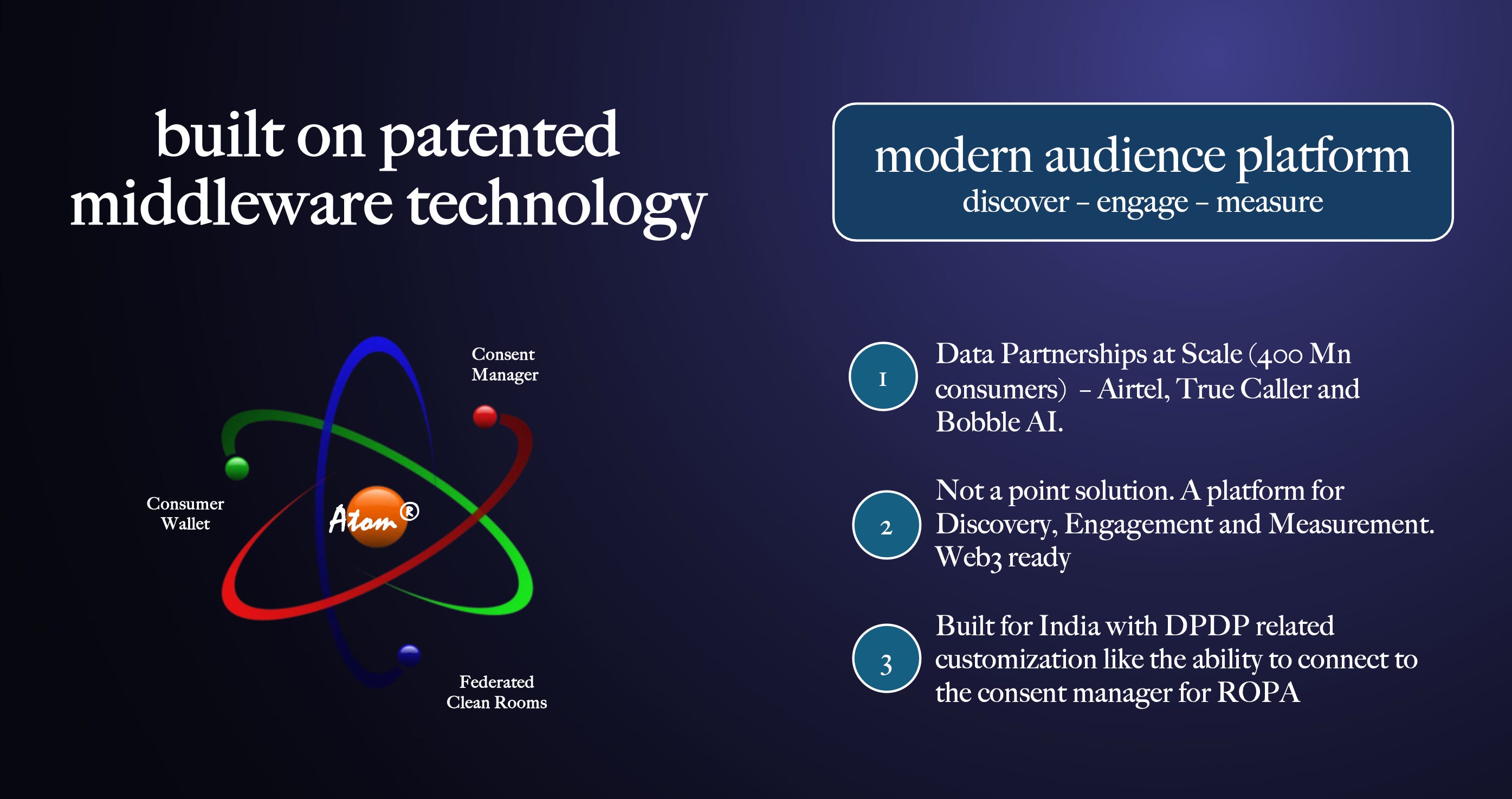 built on patented middleware technology

Consent Manager

Consumer Wallet

Atom®

Federated Clean Rooms

modern audience platform
discover – engage – measure

1

Data Partnerships at Scale (400 Mn consumers) – Airtel, True Caller and Bobble AI.

2

Not a point solution. A platform for Discovery, Engagement and Measurement. Web3 ready

3

Built for India with DPDP related customization like the ability to connect to the consent manager for ROPA